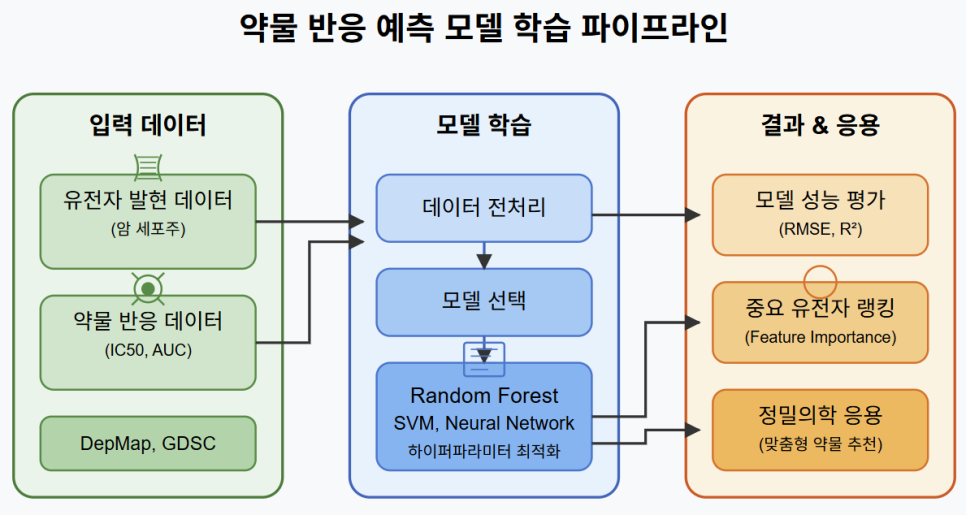 약물 반응 예측 모델 학습 파이프라인

입력 데이터

유전자 발현 데이터
(암 세포주)

약물 반응 데이터
(IC50, AUC)

DepMap, GDSC

모델 학습

데이터 전처리

모델 선택

Random Forest
SVM, Neural Network
하이퍼파라미터 최적화

결과 & 응용

모델 성능 평가
(RMSE, R²)

중요 유전자 랭킹
(Feature Importance)

정밀의학 응용
(맞춤형 약물 추천)